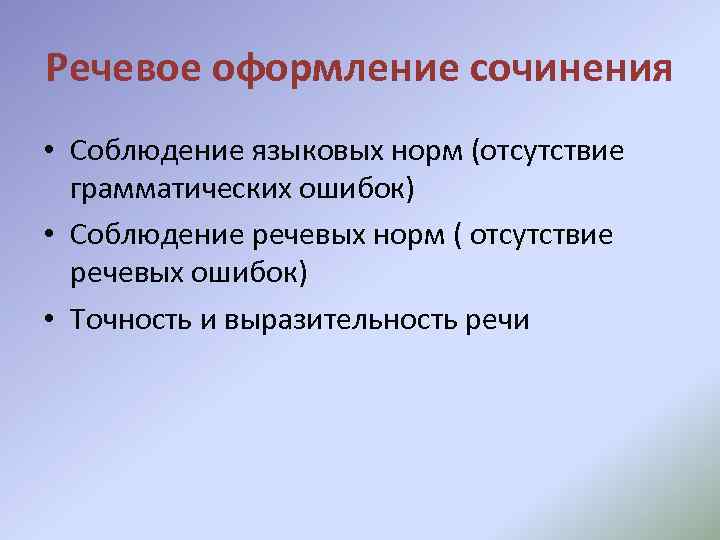 Речевое оформление сочинения

• Соблюдение языковых норм (отсутствие грамматических ошибок)
• Соблюдение речевых норм ( отсутствие речевых ошибок)
• Точность и выразительность речи